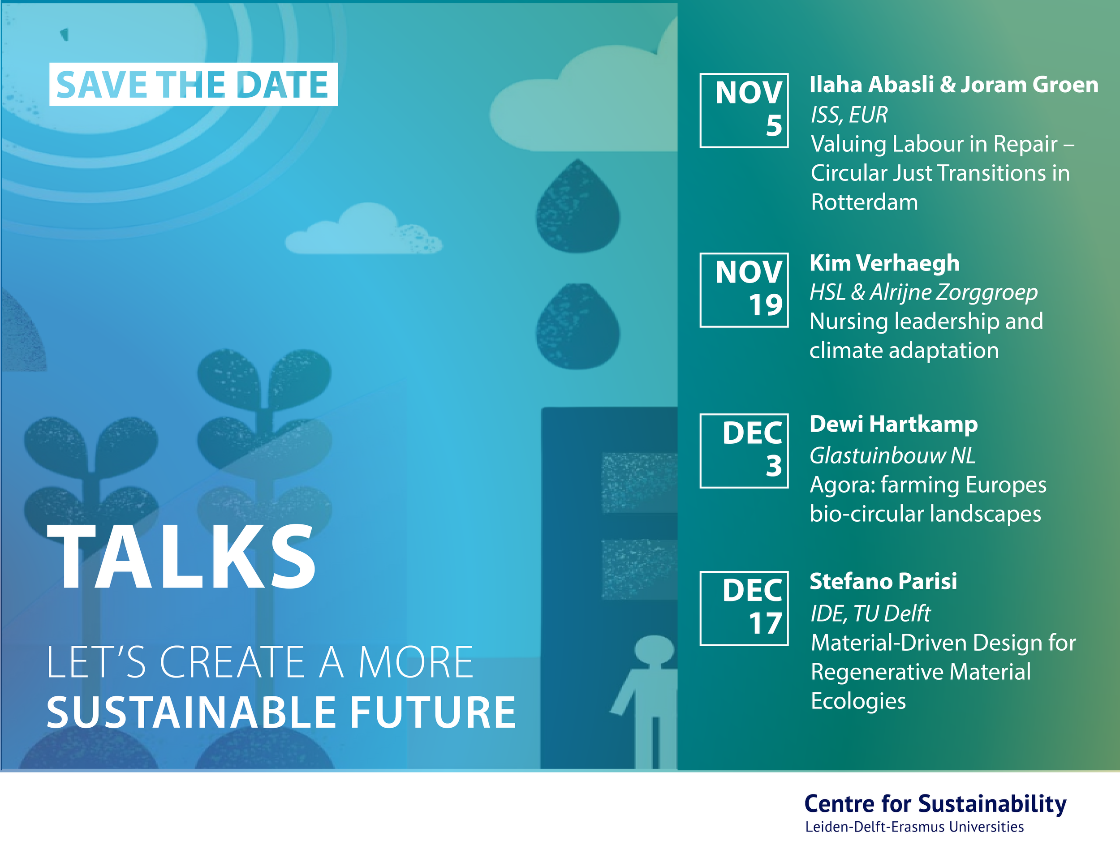 SAVE THE DATE

TALKS

LET'S CREATE A MORE
SUSTAINABLE FUTURE

NOV 5
Ilaha Abasli & Joram Groen
ISS, EUR
Valuing Labour in Repair – Circular Just Transitions in Rotterdam

NOV 19
Kim Verhaegh
HSL & Alrijne Zorggroep
Nursing leadership and climate adaptation

DEC 3
Dewi Hartkamp
Glastuinbouw NL
Agora: farming Europes bio-circular landscapes

DEC 17
Stefano Parisi
IDE, TU Delft
Material-Driven Design for Regenerative Material Ecologies

Centre for Sustainability
Leiden-Delft-Erasmus Universities